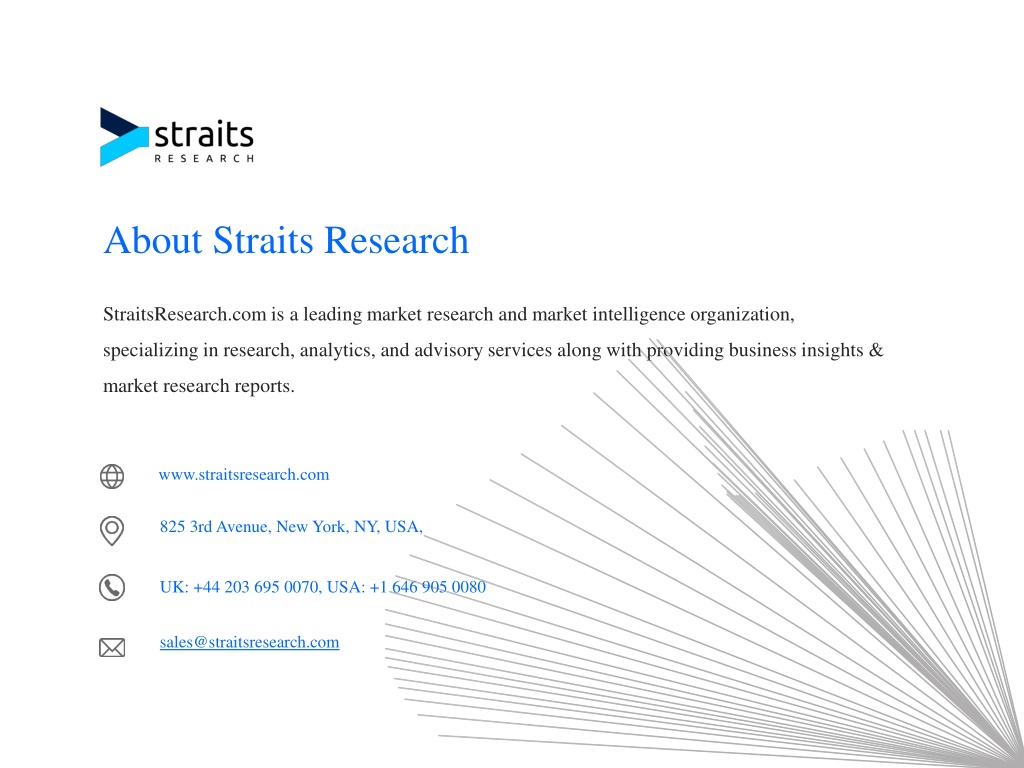 straits
RESEARCH

About Straits Research

StraitsResearch.com is a leading market research and market intelligence organization, specializing in research, analytics, and advisory services along with providing business insights & market research reports.

www.straitsresearch.com

825 3rd Avenue, New York, NY, USA,

UK: +44 203 695 0070, USA: +1 646 905 0080

sales@straitsresearch.com